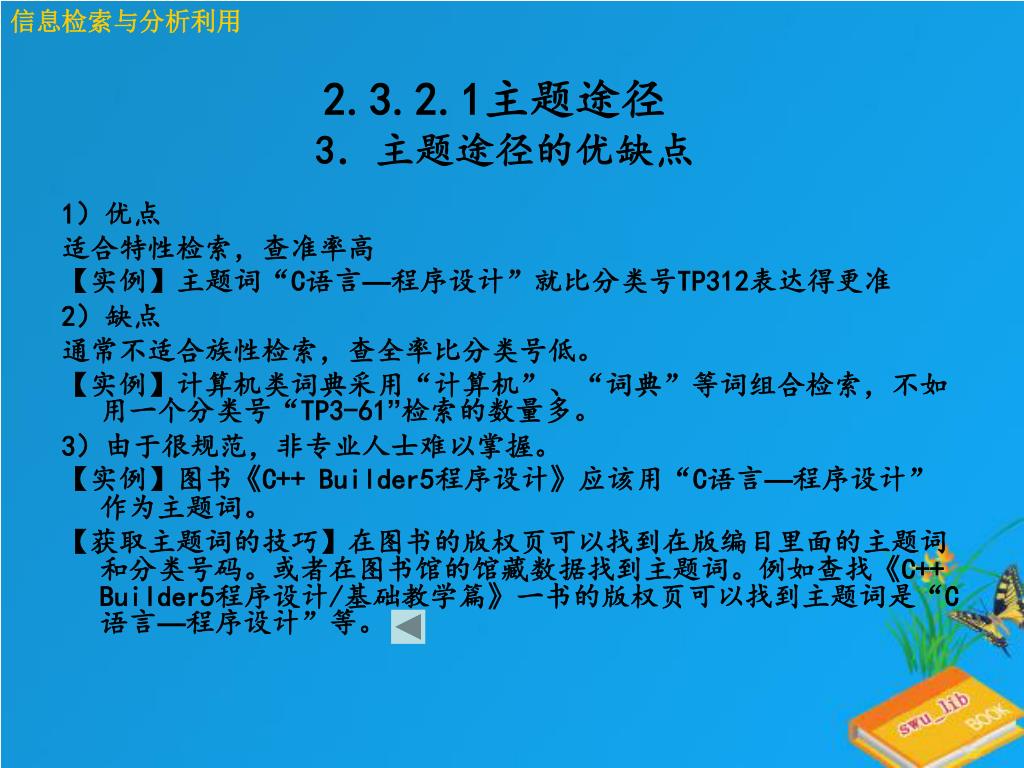 信息检索与分析利用

2.3.2.1主题途径
3. 主题途径的优缺点

1）优点
适合特性检索，查准率高
【实例】主题词“C语言—程序设计”就比分类号TP312表达得更准
2）缺点
通常不适合族性检索，查全率比分类号低。
【实例】计算机类词典采用“计算机”、“词典”等词组合检索，不如用一个分类号“TP3-61”检索的数量多。
3）由于很规范，非专业人士难以掌握。
【实例】图书《C++ Builder5程序设计》应该用“C语言—程序设计”作为主题词。
【获取主题词的技巧】在图书的版权页可以找到在版编目里面的主题词和分类号码。或者在图书馆的馆藏数据找到主题词。例如查找《C++ Builder5程序设计/基础教学篇》一书的版权页可以找到主题词是“C语言—程序设计”等。

swu_lib
BOOK